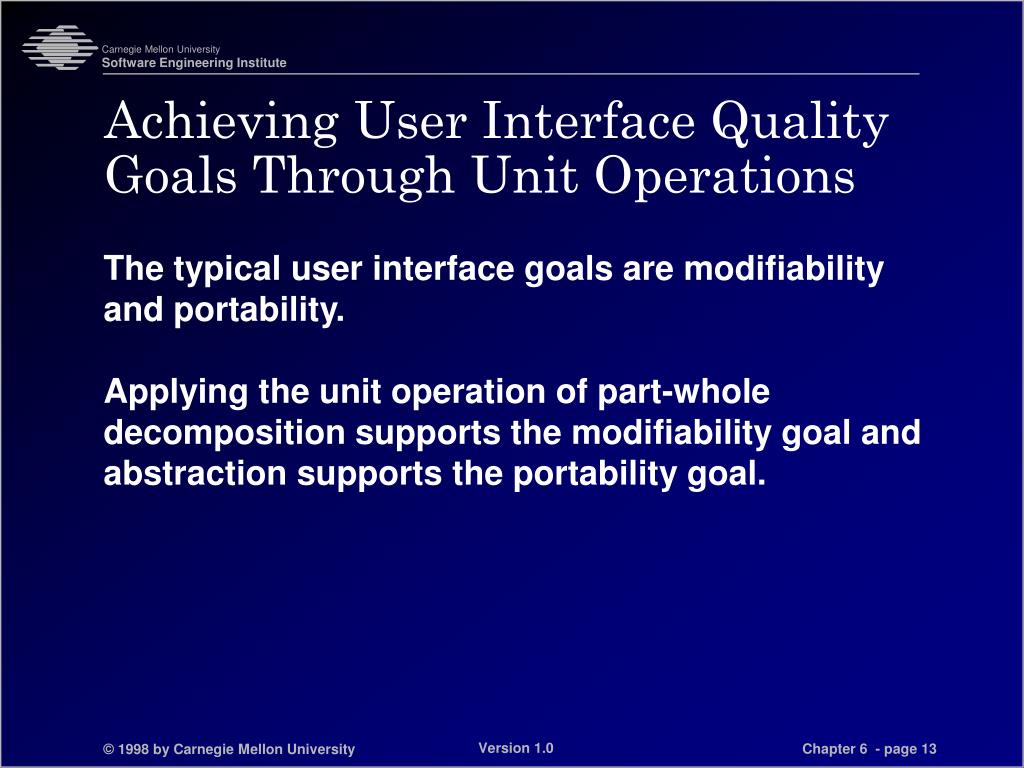 Carnegie Mellon University
Software Engineering Institute

Achieving User Interface Quality Goals Through Unit Operations

The typical user interface goals are modifiability and portability.

Applying the unit operation of part-whole decomposition supports the modifiability goal and abstraction supports the portability goal.

© 1998 by Carnegie Mellon University

Version 1.0

Chapter 6 - page 13